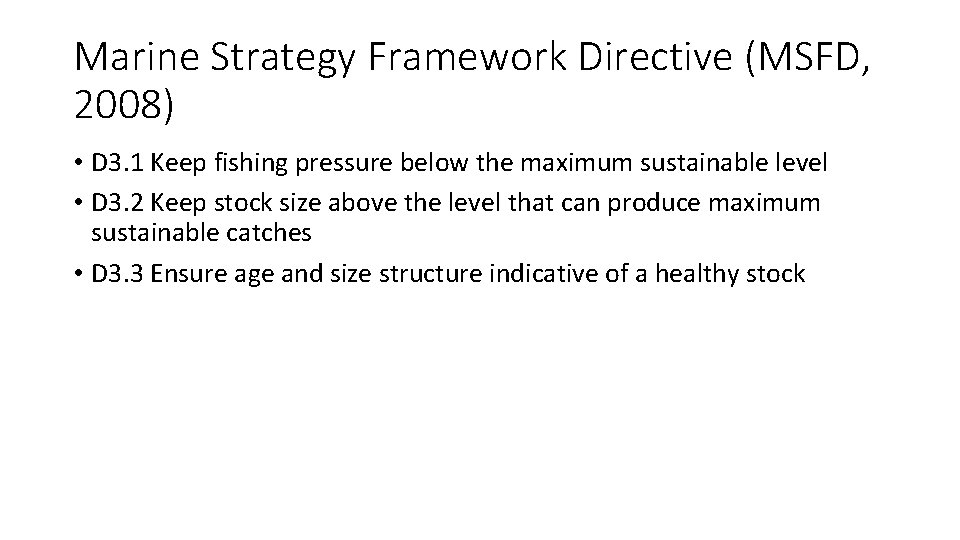 Marine Strategy Framework Directive (MSFD, 2008)

• D3.1 Keep fishing pressure below the maximum sustainable level

• D3.2 Keep stock size above the level that can produce maximum sustainable catches

• D3.3 Ensure age and size structure indicative of a healthy stock